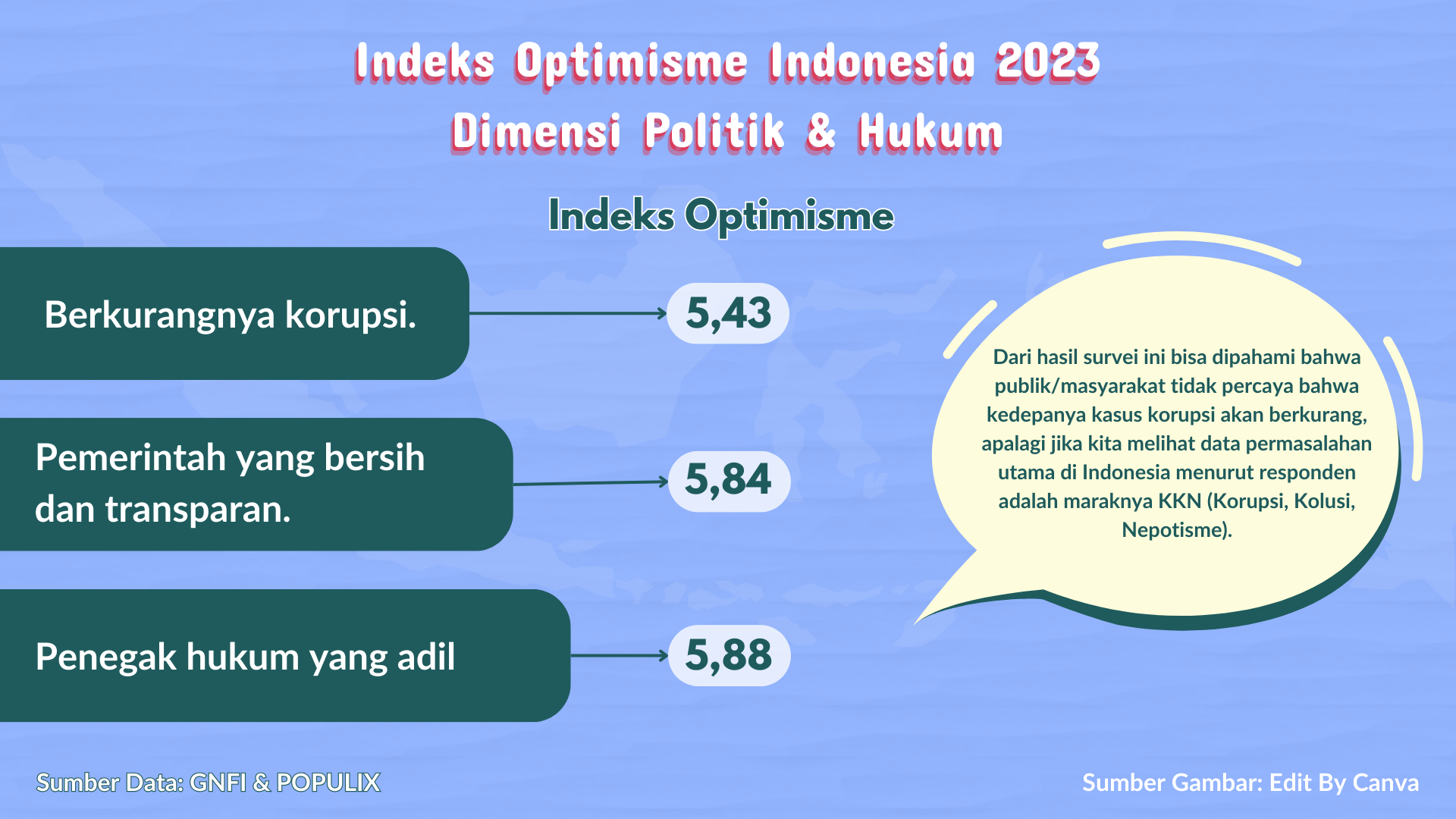 Indeks Optimisme Indonesia 2023
Dimensi Politik & Hukum

Indeks Optimisme

Berkurangnya korupsi.

5,43

Pemerintah yang bersih dan transparan.

5,84

Penegak hukum yang adil

5,88

Dari hasil survei ini bisa dipahami bahwa publik/masyarakat tidak percaya bahwa kedepanya kasus korupsi akan berkurang, apalagi jika kita melihat data permasalahan utama di Indonesia menurut responden adalah maraknya KKN (Korupsi, Kolusi, Nepotisme).

Sumber Data: GNFI & POPULIX

Sumber Gambar: Edit By Canva